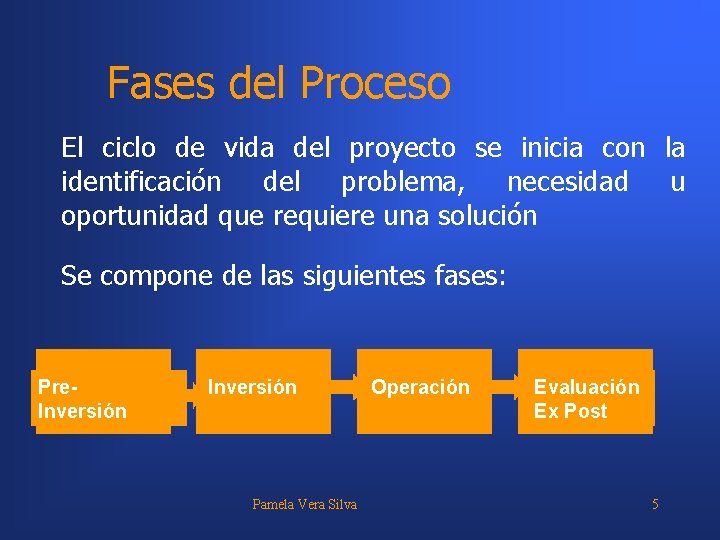 Fases del Proceso

El ciclo de vida del proyecto se inicia con la identificación del problema, necesidad u oportunidad que requiere una solución

Se compone de las siguientes fases:

Pre-Inversión

Inversión

Operación

Evaluación Ex Post

Pamela Vera Silva

5